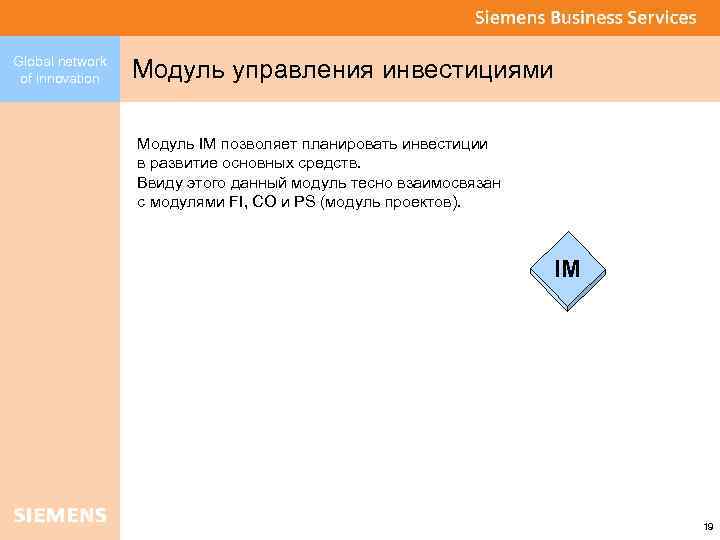 Siemens Business Services

Global network of innovation

Модуль управления инвестициями

Модуль IM позволяет планировать инвестиции в развитие основных средств.
Ввиду этого данный модуль тесно взаимосвязан с модулями FI, CO и PS (модуль проектов).

IM

SIEMENS

19